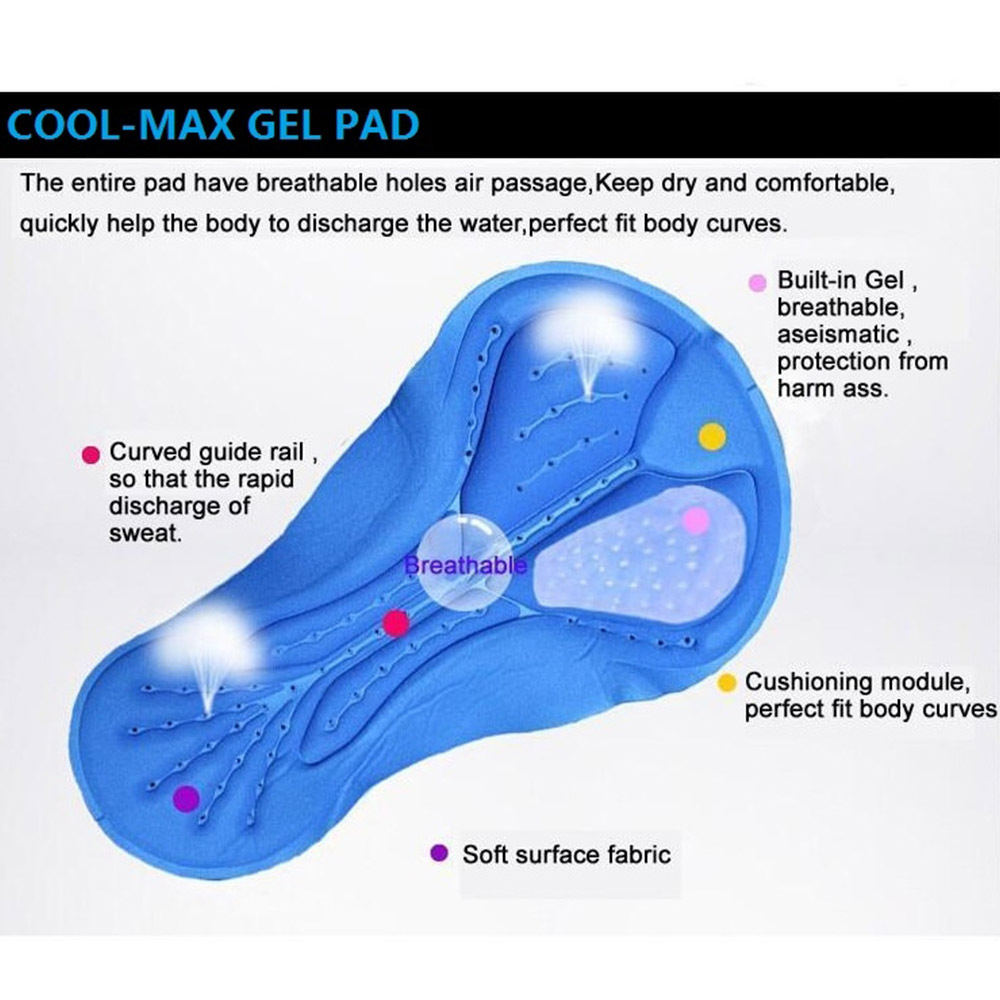 COOL-MAX GEL PAD

The entire pad have breathable holes air passage,Keep dry and comfortable, quickly help the body to discharge the water,perfect fit body curves.

Built-in Gel , breathable, aseismatic , protection from harm ass.

Curved guide rail , so that the rapid discharge of sweat.

Breathable

Cushioning module, perfect fit body curves

Soft surface fabric